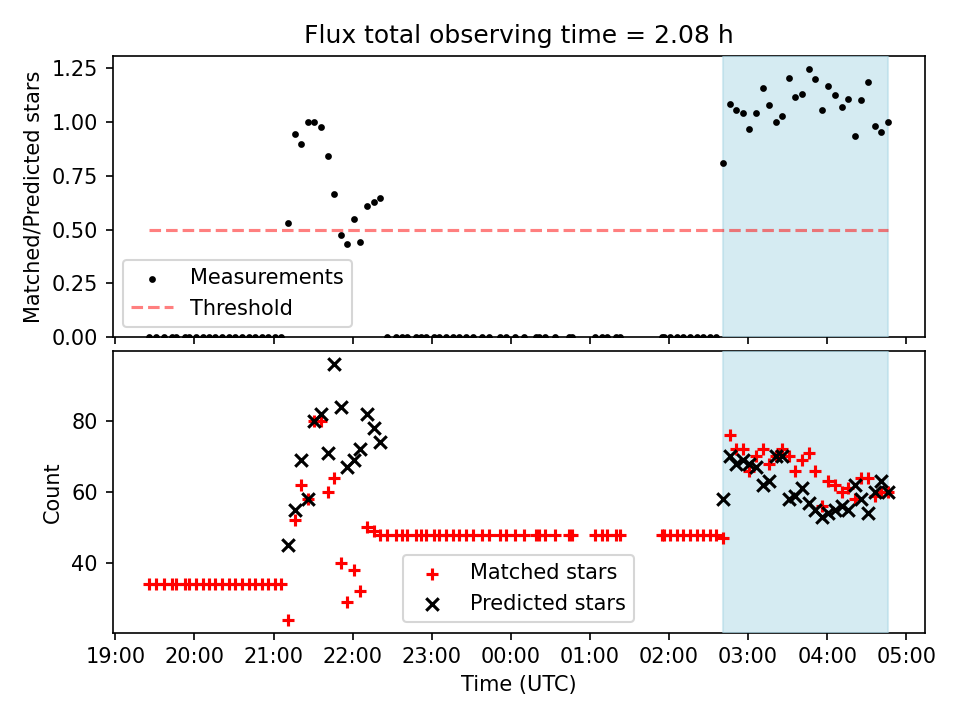 Flux total observing time = 2.08 h

Matched/Predicted stars

1.25
1.00
0.75
0.50
0.25
0.00

Measurements
Threshold

Count

80
60
40

Matched stars
Predicted stars

19:00 20:00 21:00 22:00 23:00 00:00 01:00 02:00 03:00 04:00 05:00

Time (UTC)